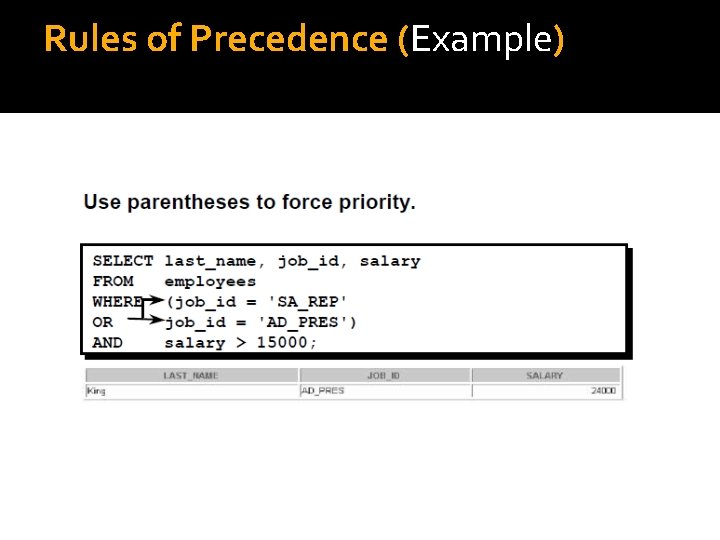 Rules of Precedence (Example)

Use parentheses to force priority.

SELECT last_name, job_id, salary
FROM employees
WHERE (job_id = 'SA_REP'
OR job_id = 'AD_PRES')
AND salary > 15000;

| LAST_NAME | JOB_ID | SALARY |
|---|---|---|
| King | AD_PRES | 24000 |